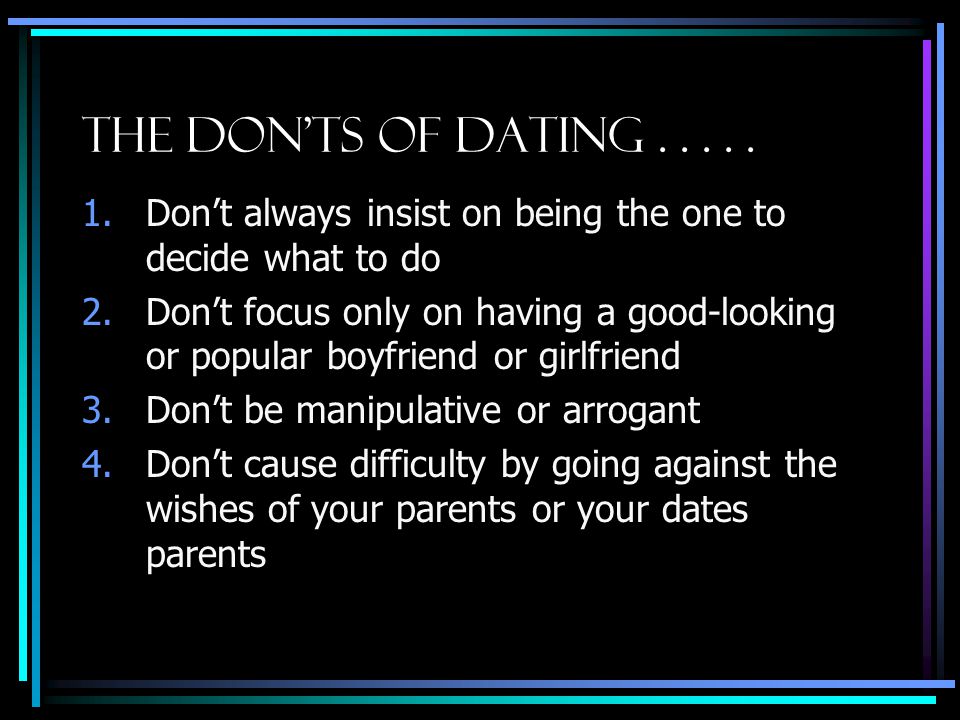 THE DON'TS OF DATING . . . . .

1. Don't always insist on being the one to decide what to do
2. Don't focus only on having a good-looking or popular boyfriend or girlfriend
3. Don't be manipulative or arrogant
4. Don't cause difficulty by going against the wishes of your parents or your dates parents